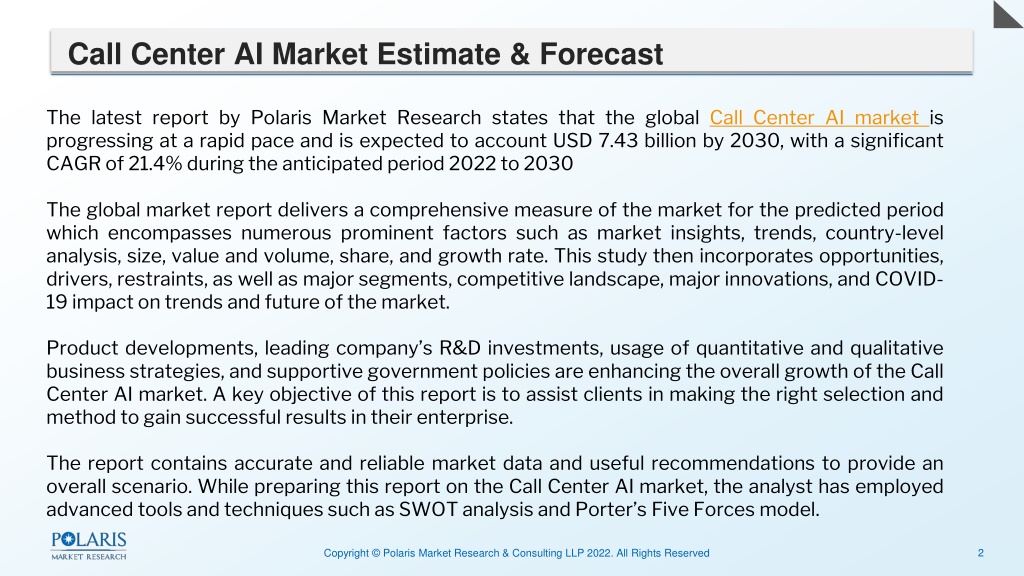 Call Center AI Market Estimate & Forecast

The latest report by Polaris Market Research states that the global Call Center AI market is progressing at a rapid pace and is expected to account USD 7.43 billion by 2030, with a significant CAGR of 21.4% during the anticipated period 2022 to 2030

The global market report delivers a comprehensive measure of the market for the predicted period which encompasses numerous prominent factors such as market insights, trends, country-level analysis, size, value and volume, share, and growth rate. This study then incorporates opportunities, drivers, restraints, as well as major segments, competitive landscape, major innovations, and COVID-19 impact on trends and future of the market.

Product developments, leading company's R&D investments, usage of quantitative and qualitative business strategies, and supportive government policies are enhancing the overall growth of the Call Center AI market. A key objective of this report is to assist clients in making the right selection and method to gain successful results in their enterprise.

The report contains accurate and reliable market data and useful recommendations to provide an overall scenario. While preparing this report on the Call Center AI market, the analyst has employed advanced tools and techniques such as SWOT analysis and Porter's Five Forces model.

POLARIS
MARKET RESEARCH

Copyright © Polaris Market Research & Consulting LLP 2022. All Rights Reserved

2